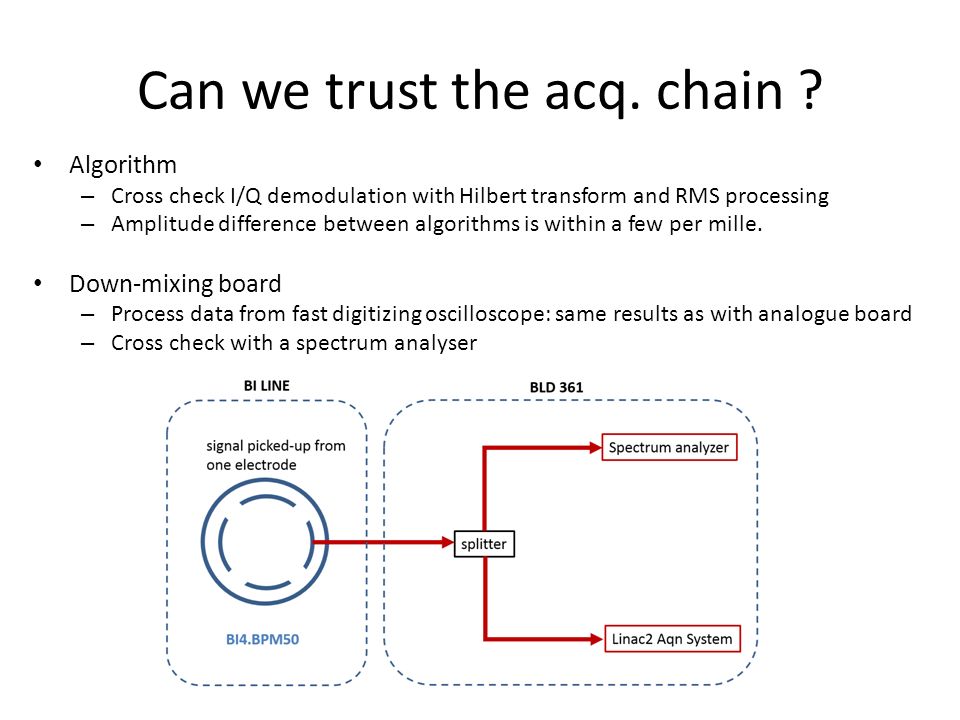 Can we trust the acq. chain ?

• Algorithm
– Cross check I/Q demodulation with Hilbert transform and RMS processing
– Amplitude difference between algorithms is within a few per mille.

• Down-mixing board
– Process data from fast digitizing oscilloscope: same results as with analogue board
– Cross check with a spectrum analyser

BI LINE

signal picked-up from one electrode

BI4.BPM50

BLD 361

splitter

Spectrum analyzer

Linac2 Aqn System